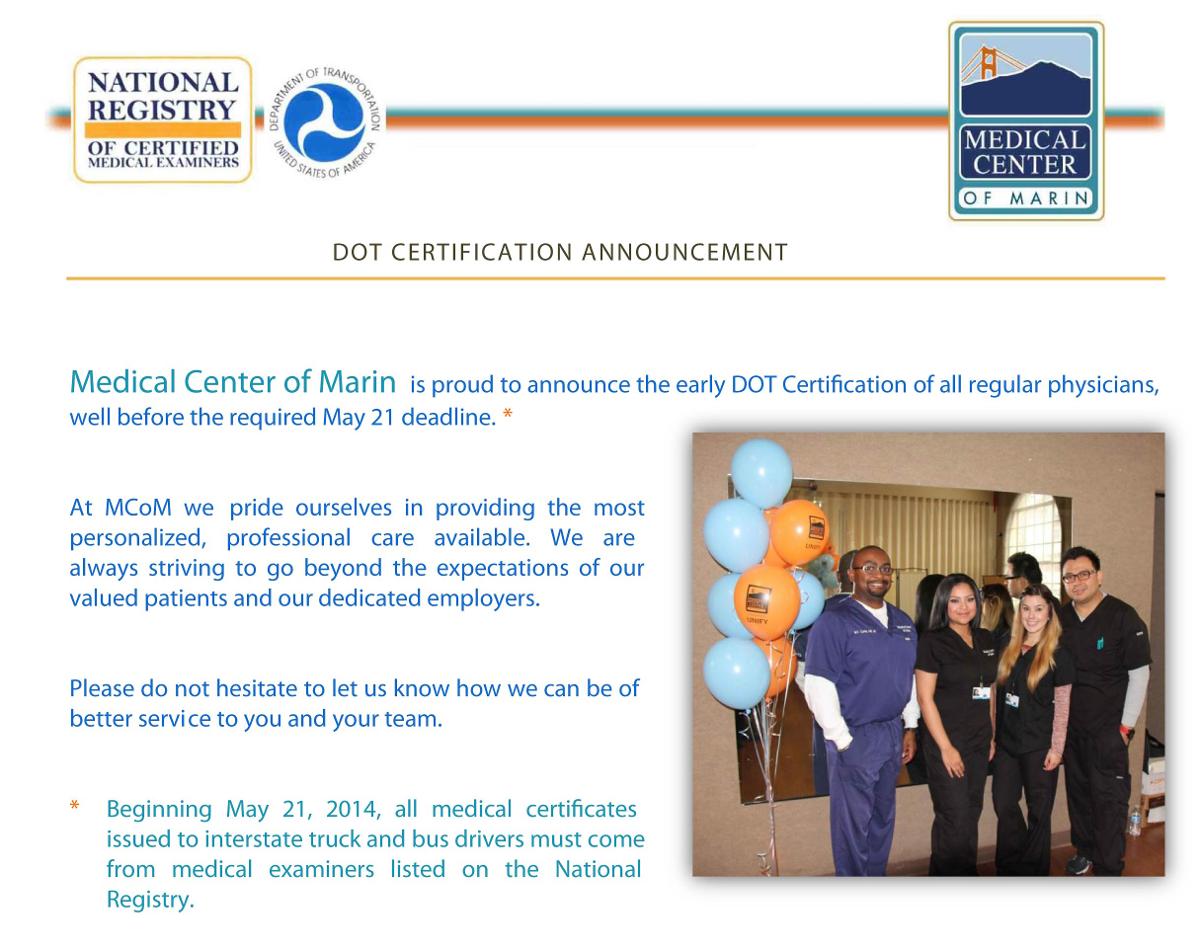 NATIONAL REGISTRY OF CERTIFIED MEDICAL EXAMINERS

DEPARTMENT OF TRANSPORTATION UNITED STATES OF AMERICA

MEDICAL CENTER OF MARIN

DOT CERTIFICATION ANNOUNCEMENT

Medical Center of Marin is proud to announce the early DOT Certification of all regular physicians, well before the required May 21 deadline. *

At MCoM we pride ourselves in providing the most personalized, professional care available. We are always striving to go beyond the expectations of our valued patients and our dedicated employers.

Please do not hesitate to let us know how we can be of better service to you and your team.

* Beginning May 21, 2014, all medical certificates issued to interstate truck and bus drivers must come from medical examiners listed on the National Registry.

UNIFY

UNIFY